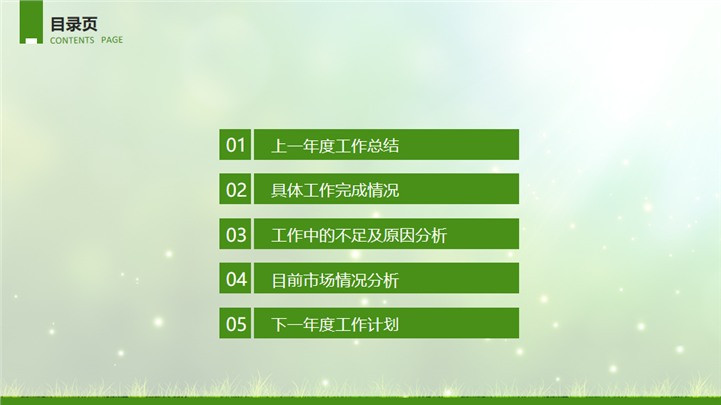 目录页
CONTENTS PAGE

01 上一年度工作总结

02 具体工作完成情况

03 工作中的不足及原因分析

04 目前市场情况分析

05 下一年度工作计划